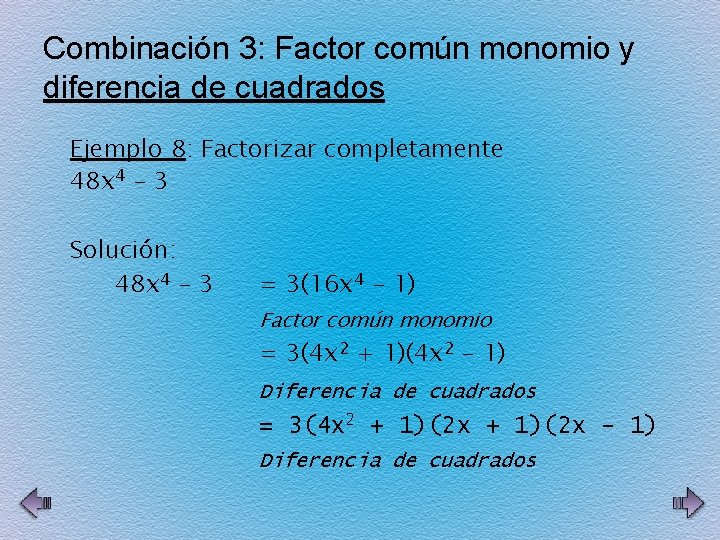 Combinación 3: Factor común monomio y diferencia de cuadrados

Ejemplo 8: Factorizar completamente
$48x^4 - 3$

Solución:
$48x^4 - 3 = 3(16x^4 - 1)$
Factor común monomio
$= 3(4x^2 + 1)(4x^2 - 1)$
Diferencia de cuadrados
$= 3(4x^2 + 1)(2x + 1)(2x - 1)$
Diferencia de cuadrados